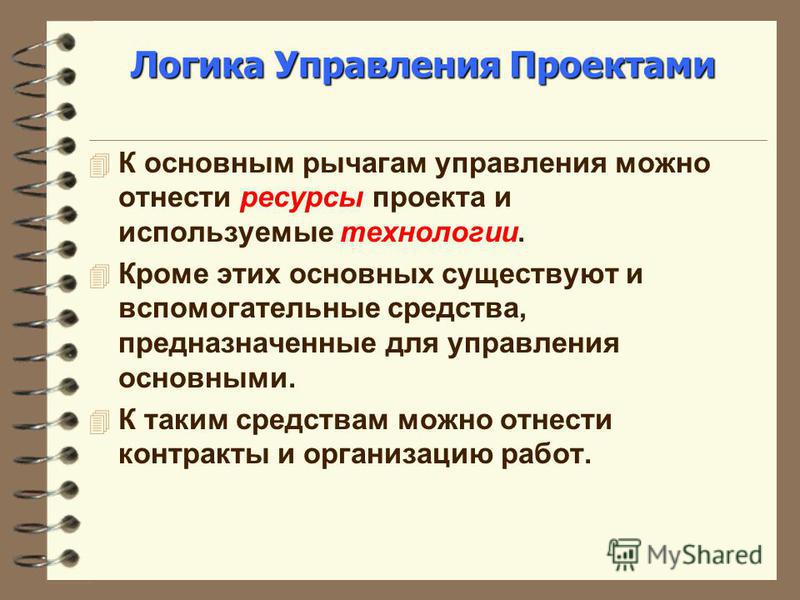 Логика Управления Проектами

К основным рычагам управления можно отнести ресурсы проекта и используемые технологии.

Кроме этих основных существуют и вспомогательные средства, предназначенные для управления основными.

К таким средствам можно отнести контракты и организацию работ.

MyShared